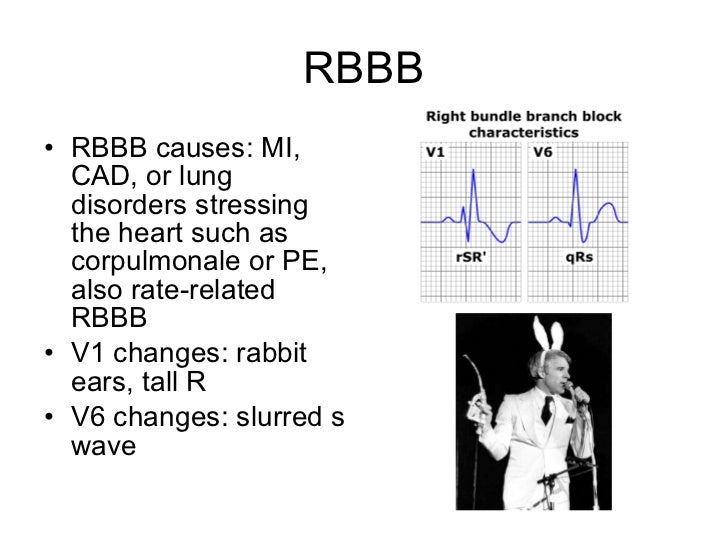 RBBB

• RBBB causes: MI, CAD, or lung disorders stressing the heart such as corpulmonale or PE, also rate-related RBBB
• V1 changes: rabbit ears, tall R
• V6 changes: slurred s wave

Right bundle branch block characteristics

V1

rSR'

V6

qRs